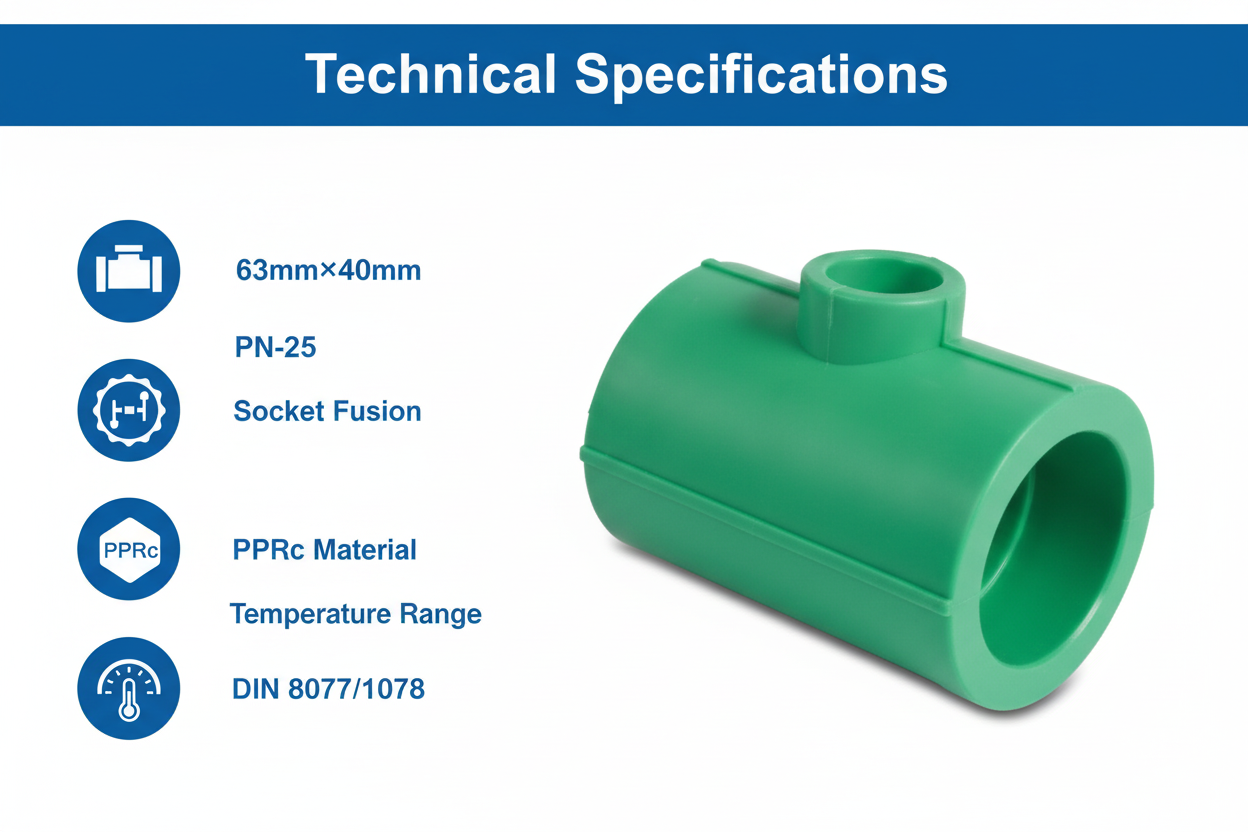 Technical Specifications

63mm×40mm

PN-25

Socket Fusion

PPRc

PPRc Material

Temperature Range

DIN 8077/1078